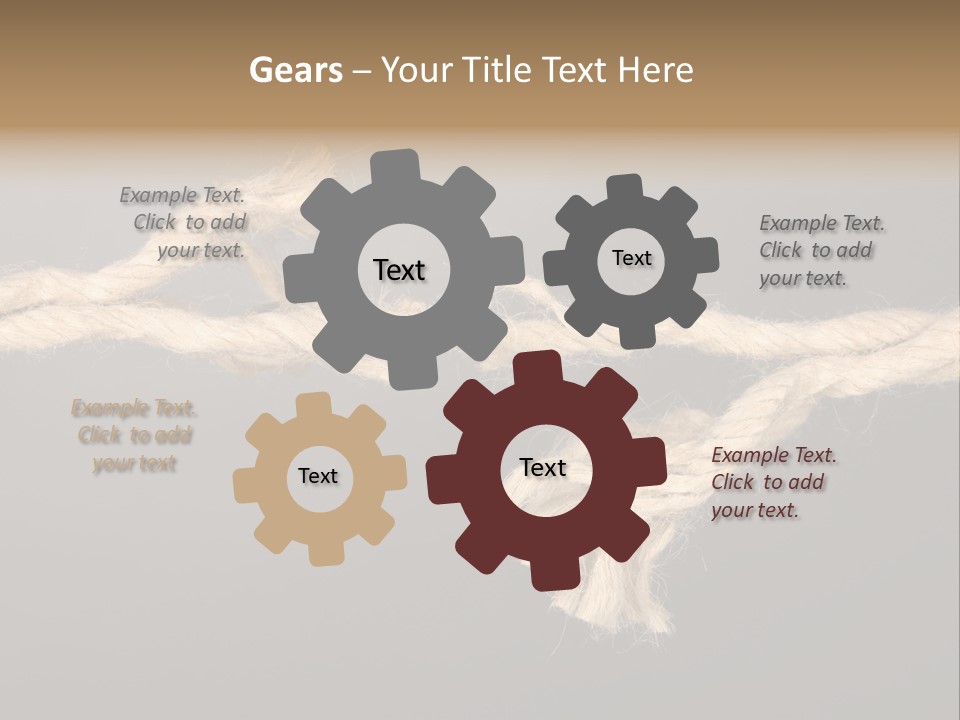 Gears – Your Title Text Here

Example Text. Click to add your text.

Text

Text

Example Text. Click to add your text.

Example Text. Click to add your text

Text

Text

Example Text. Click to add your text.